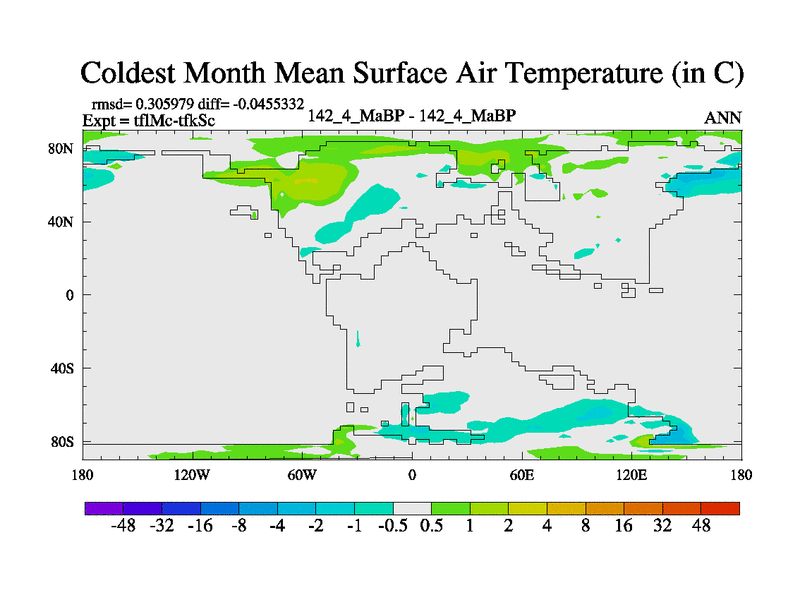 Coldest Month Mean Surface Air Temperature (in C)

rmsd= 0.305979 diff= -0.0455332
Expt = tflMc-tfkSc

142_4_MaBP - 142_4_MaBP

ANN

80N
40N
0
40S
80S

180 120W 60W 0 60E 120E 180

-48 -32 -16 -8 -4 -2 -1 -0.5 0.5 1 2 4 8 16 32 48